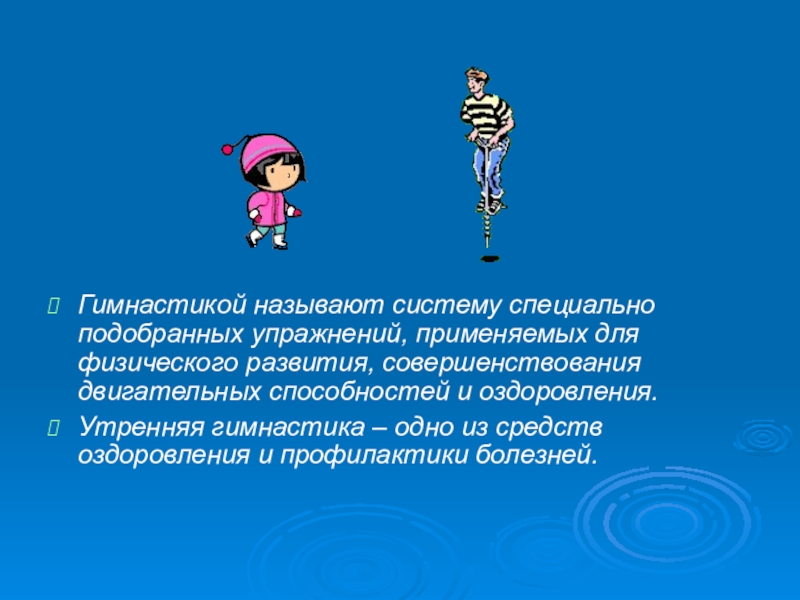 Гимнастикой называют систему специально подобранных упражнений, применяемых для физического развития, совершенствования двигательных способностей и оздоровления.

Утренняя гимнастика – одно из средств оздоровления и профилактики болезней.